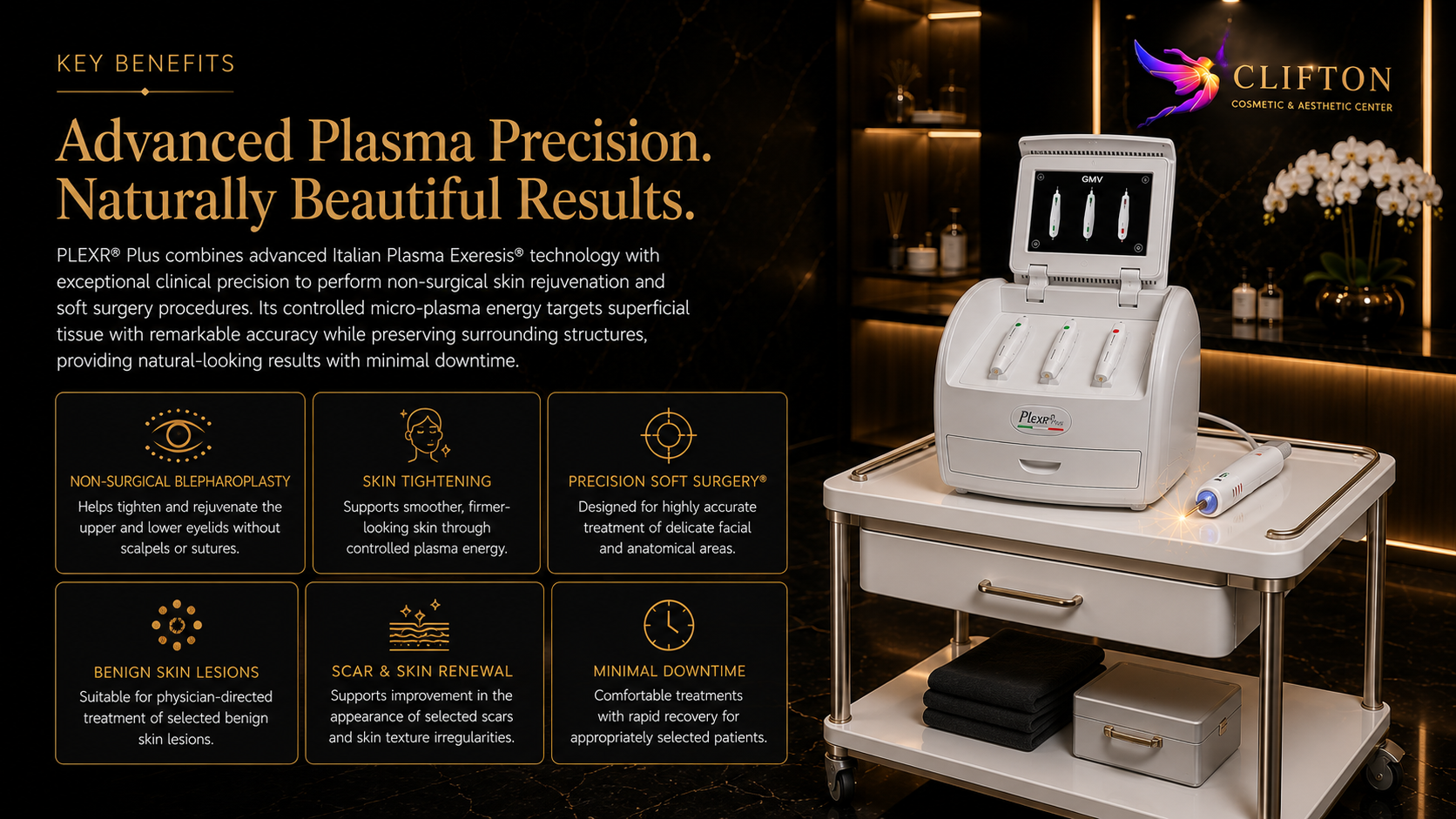 KEY BENEFITS

Advanced Plasma Precision.
Naturally Beautiful Results.

PLEXR® Plus combines advanced Italian Plasma Exeresis® technology with exceptional clinical precision to perform non-surgical skin rejuvenation and soft surgery procedures. Its controlled micro-plasma energy targets superficial tissue with remarkable accuracy while preserving surrounding structures, providing natural-looking results with minimal downtime.

NON-SURGICAL BLEPHAROPLASTY
Helps tighten and rejuvenate the upper and lower eyelids without scalpels or sutures.

SKIN TIGHTENING
Supports smoother, firmer-looking skin through controlled plasma energy.

PRECISION SOFT SURGERY®
Designed for highly accurate treatment of delicate facial and anatomical areas.

BENIGN SKIN LESIONS
Suitable for physician-directed treatment of selected benign skin lesions.

SCAR & SKIN RENEWAL
Supports improvement in the appearance of selected scars and skin texture irregularities.

MINIMAL DOWNTIME
Comfortable treatments with rapid recovery for appropriately selected patients.

CLIFTON
COSMETIC & AESTHETIC CENTER

GMV

Plexr Plus